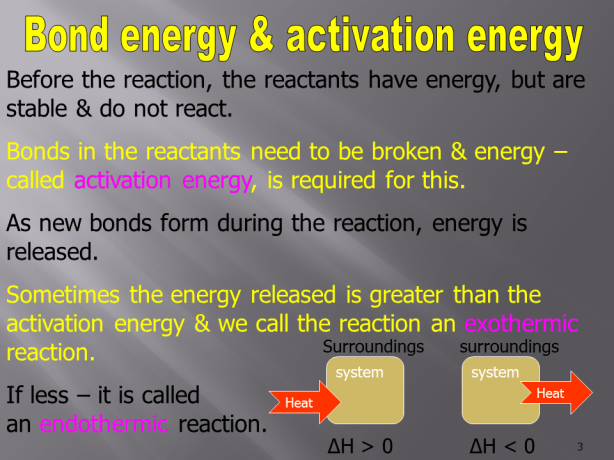 Bond energy & activation energy

Before the reaction, the reactants have energy, but are stable & do not react.

Bonds in the reactants need to be broken & energy – called activation energy, is required for this.

As new bonds form during the reaction, energy is released.

Sometimes the energy released is greater than the activation energy & we call the reaction an exothermic reaction.

If less – it is called an endothermic reaction.

Surroundings

system

Heat

$\Delta H > 0$

surroundings

system

Heat

$\Delta H < 0$

3